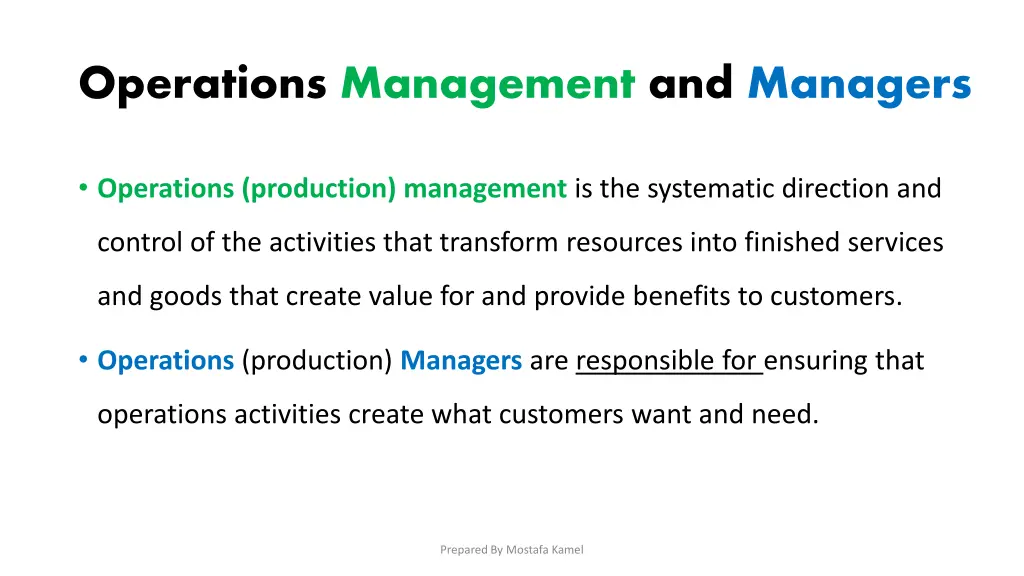 Operations Management and Managers

• Operations (production) management is the systematic direction and control of the activities that transform resources into finished services and goods that create value for and provide benefits to customers.

• Operations (production) Managers are responsible for ensuring that operations activities create what customers want and need.

Prepared By Mostafa Kamel